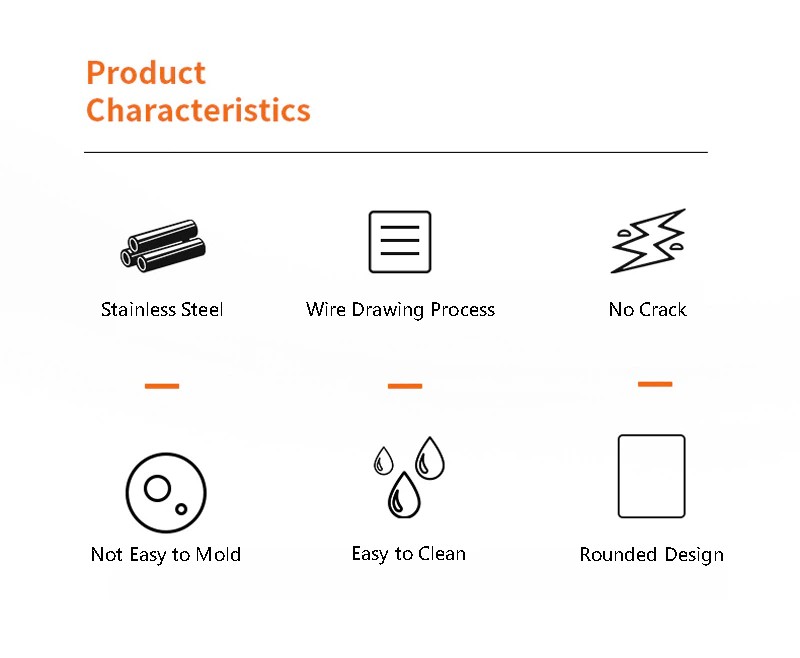 Product Characteristics

Stainless Steel

Wire Drawing Process

No Crack

Not Easy to Mold

Easy to Clean

Rounded Design